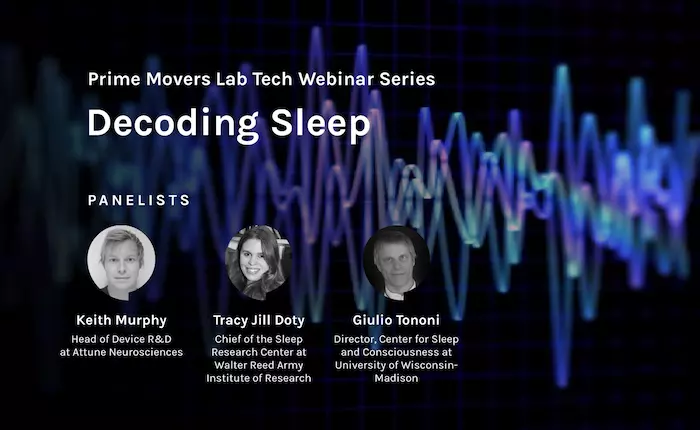 Prime Movers Lab Tech Webinar Series

Decoding Sleep

PANELISTS

Keith Murphy
Head of Device R&D at Attune Neurosciences

Tracy Jill Doty
Chief of the Sleep Research Center at Walter Reed Army Institute of Research

Giulio Tononi
Director, Center for Sleep and Consciousness at University of Wisconsin-Madison